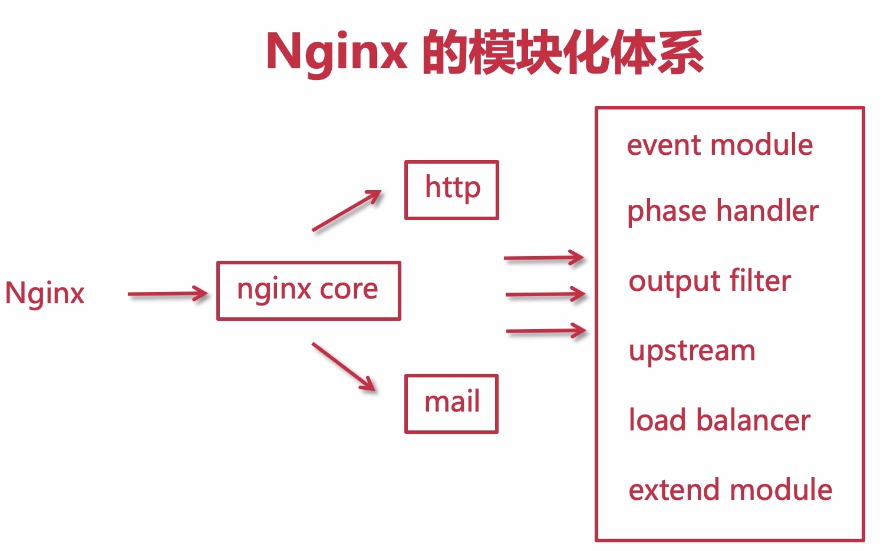 Nginx 的模块化体系

Nginx

nginx core

http

mail

event module

phase handler

output filter

upstream

load balancer

extend module